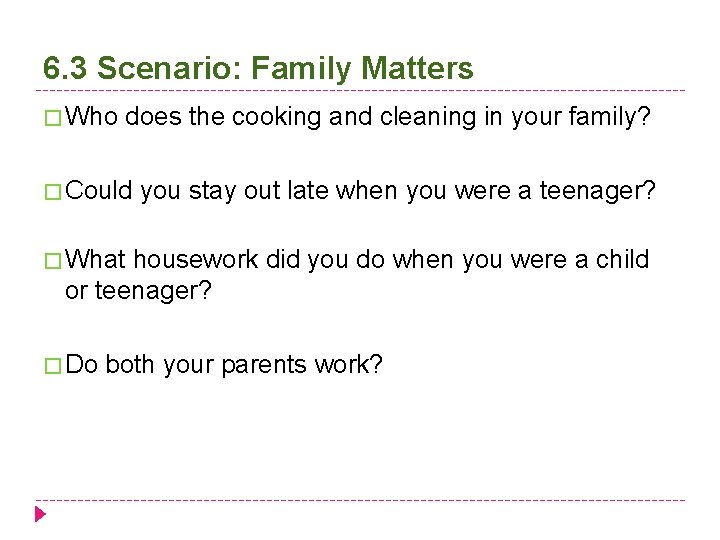 6.3 Scenario: Family Matters

□ Who does the cooking and cleaning in your family?

□ Could you stay out late when you were a teenager?

□ What housework did you do when you were a child or teenager?

□ Do both your parents work?